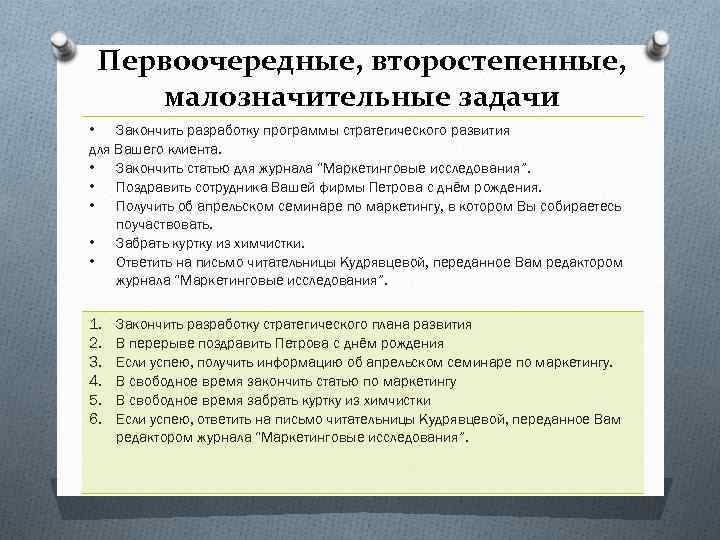 Первоочередные, второстепенные, малозначительные задачи

• Закончить разработку программы стратегического развития для Вашего клиента.
• Закончить статью для журнала "Маркетинговые исследования".
• Поздравить сотрудника Вашей фирмы Петрова с днём рождения.
• Получить об апрельском семинаре по маркетингу, в котором Вы собираетесь поучаствовать.
• Забрать куртку из химчистки.
• Ответить на письмо читательницы Кудрявцевой, переданное Вам редактором журнала "Маркетинговые исследования".

1. Закончить разработку стратегического плана развития
2. В перерыве поздравить Петрова с днём рождения
3. Если успею, получить информацию об апрельском семинаре по маркетингу.
4. В свободное время закончить статью по маркетингу
5. В свободное время забрать куртку из химчистки
6. Если успею, ответить на письмо читательницы Кудрявцевой, переданное Вам редактором журнала "Маркетинговые исследования".